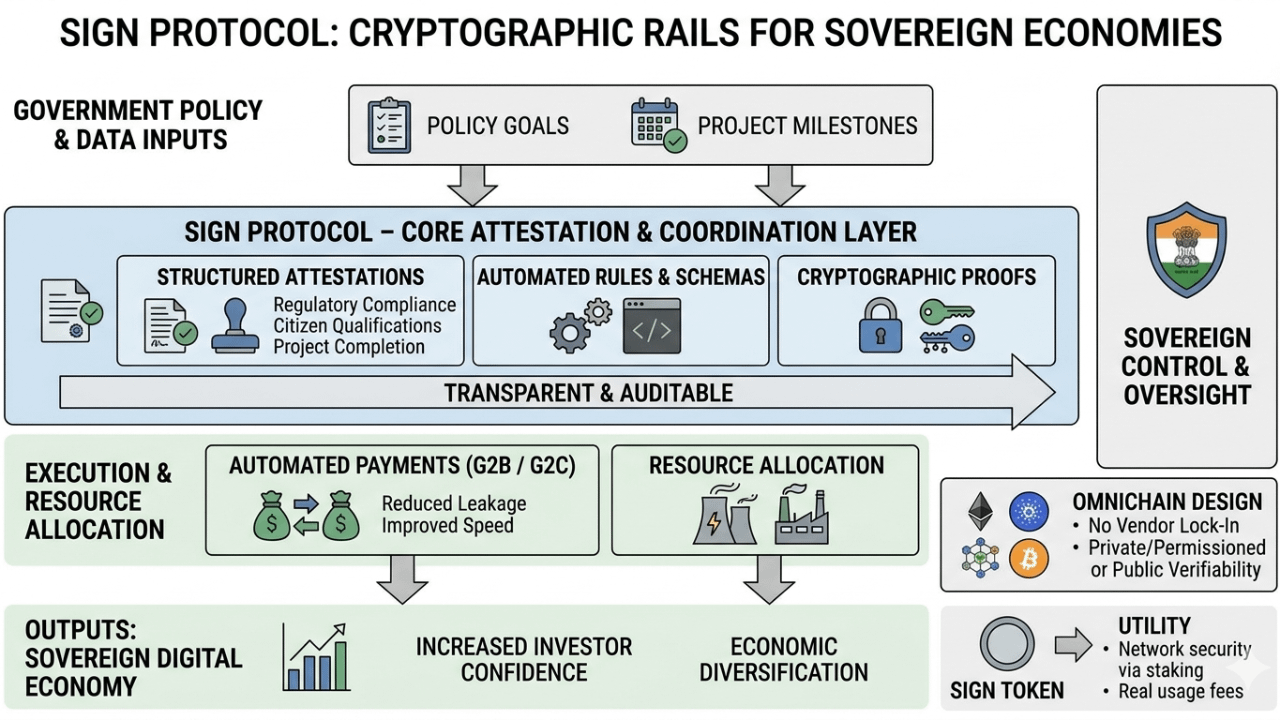 SIGN PROTOCOL: CRYPTOGRAPHIC RAILS FOR SOVEREIGN ECONOMIES

GOVERNMENT POLICY & DATA INPUTS

POLICY GOALS

PROJECT MILESTONES

SIGN PROTOCOL – CORE ATTESTATION & COORDINATION LAYER

STRUCTURED ATTESTATIONS

Regulatory Compliance
Citizen Qualifications
Project Completion

AUTOMATED RULES & SCHEMAS

CRYPTOGRAPHIC PROOFS

TRANSPARENT & AUDITABLE

SOVEREIGN CONTROL & OVERSIGHT

EXECUTION & RESOURCE ALLOCATION

AUTOMATED PAYMENTS (G2B / G2C)

Reduced Leakage
Improved Speed

RESOURCE ALLOCATION

OMNICHAIN DESIGN
• No Vendor Lock-In
• Private/Permissioned or Public Verifiability

OUTPUTS: SOVEREIGN DIGITAL ECONOMY

INCREASED INVESTOR CONFIDENCE

ECONOMIC DIVERSIFICATION

SIGN TOKEN

UTILITY
• Network security via staking
• Real usage fees